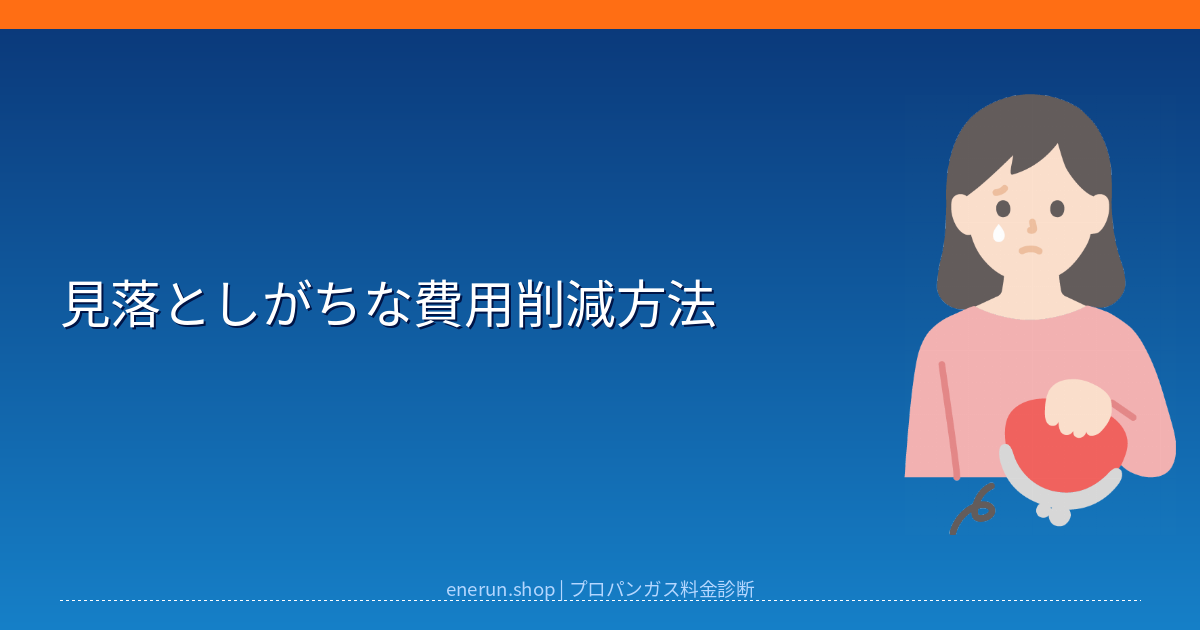 見落としがちな費用削減方法

enerun.shop | プロパンガス料金診断